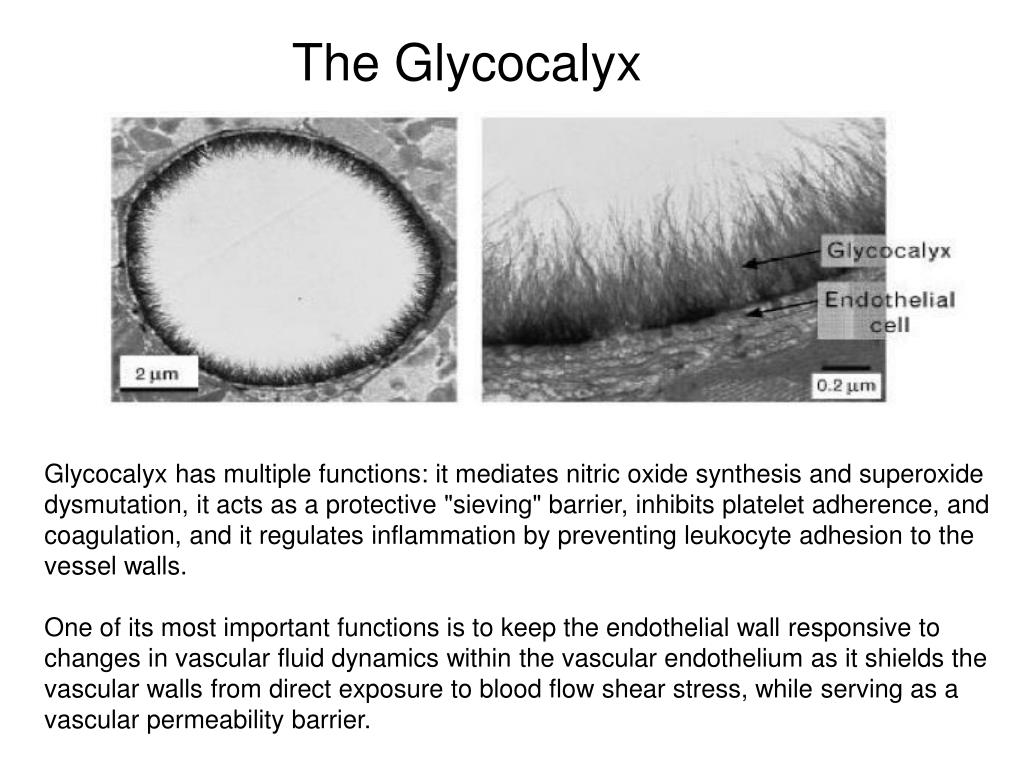 The Glycocalyx

2 μm

Glycocalyx

Endothelial cell

0.2 μm

Glycocalyx has multiple functions: it mediates nitric oxide synthesis and superoxide dysmutation, it acts as a protective "sieving" barrier, inhibits platelet adherence, and coagulation, and it regulates inflammation by preventing leukocyte adhesion to the vessel walls.

One of its most important functions is to keep the endothelial wall responsive to changes in vascular fluid dynamics within the vascular endothelium as it shields the vascular walls from direct exposure to blood flow shear stress, while serving as a vascular permeability barrier.